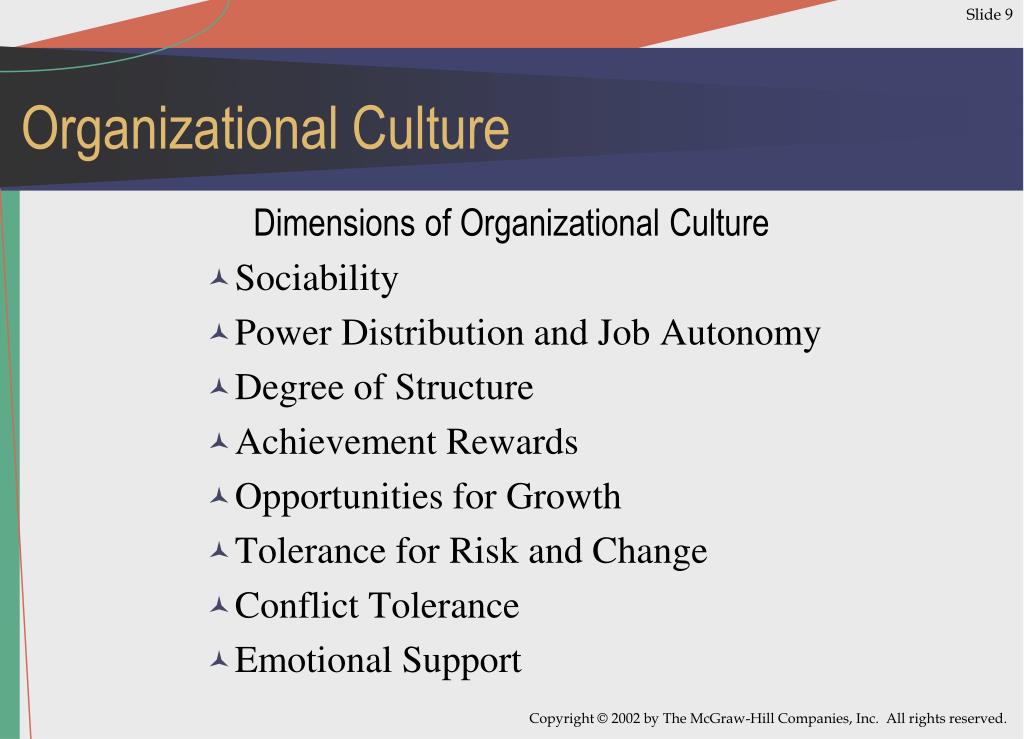 Slide 9

Organizational Culture

Dimensions of Organizational Culture

Sociability

Power Distribution and Job Autonomy

Degree of Structure

Achievement Rewards

Opportunities for Growth

Tolerance for Risk and Change

Conflict Tolerance

Emotional Support

Copyright © 2002 by The McGraw-Hill Companies, Inc. All rights reserved.